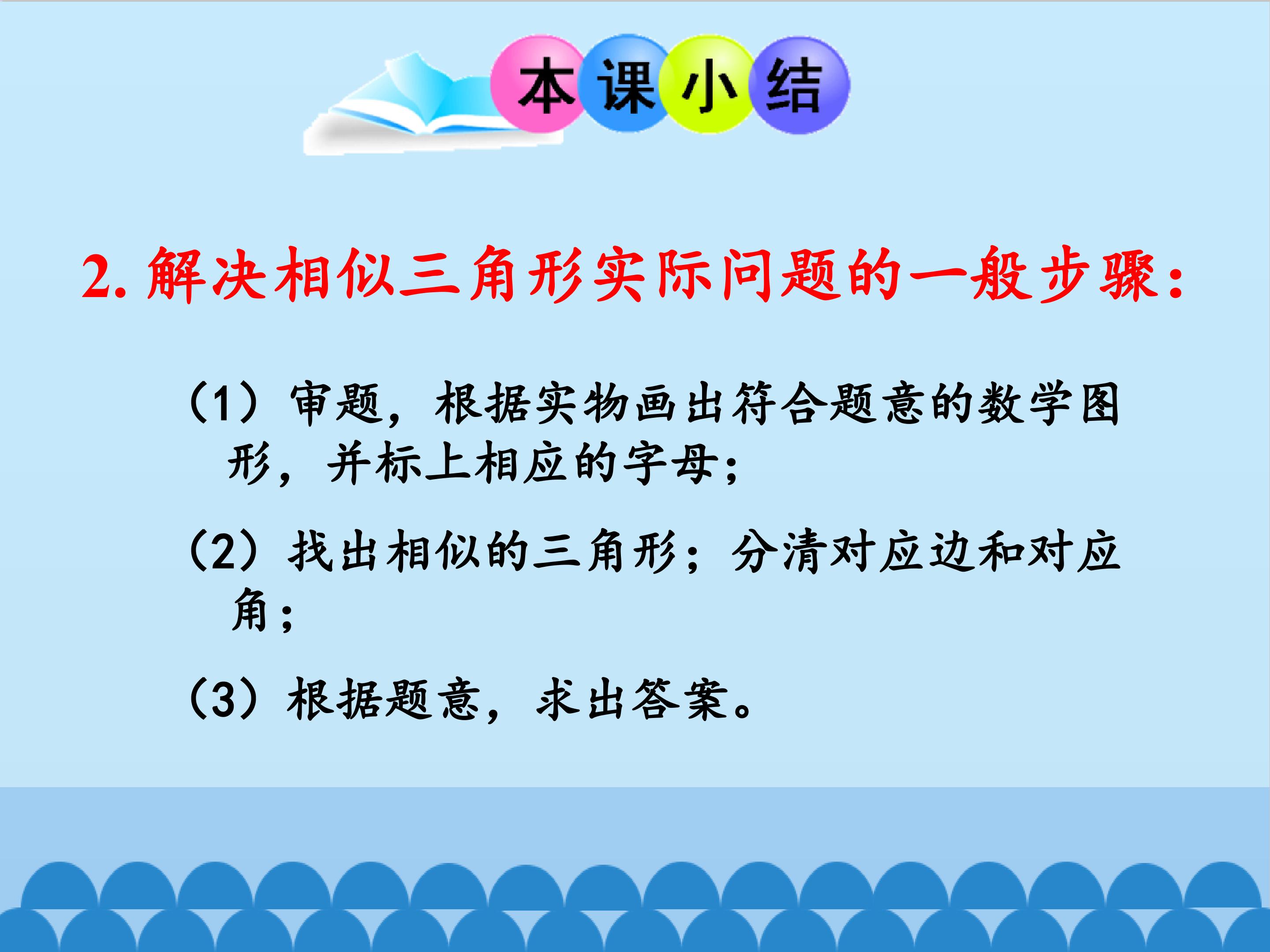 本课小结

2.解决相似三角形实际问题的一般步骤：

（1）审题，根据实物画出符合题意的数学图形，并标上相应的字母；

（2）找出相似的三角形；分清对应边和对应角；

（3）根据题意，求出答案。